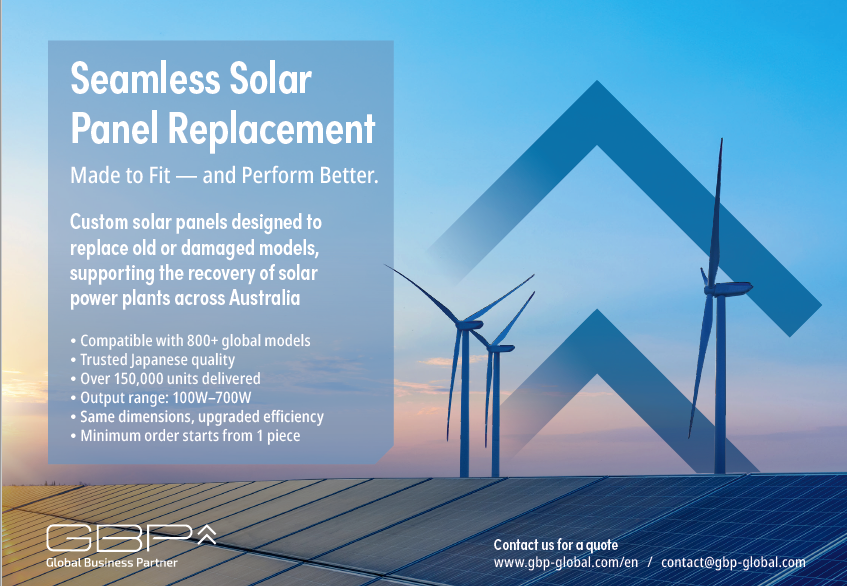 Seamless Solar Panel Replacement

Made to Fit — and Perform Better.

Custom solar panels designed to replace old or damaged models, supporting the recovery of solar power plants across Australia

• Compatible with 800+ global models
• Trusted Japanese quality
• Over 150,000 units delivered
• Output range: 100W–700W
• Same dimensions, upgraded efficiency
• Minimum order starts from 1 piece

GBP
Global Business Partner

Contact us for a quote
www.gbp-global.com/en / contact@gbp-global.com